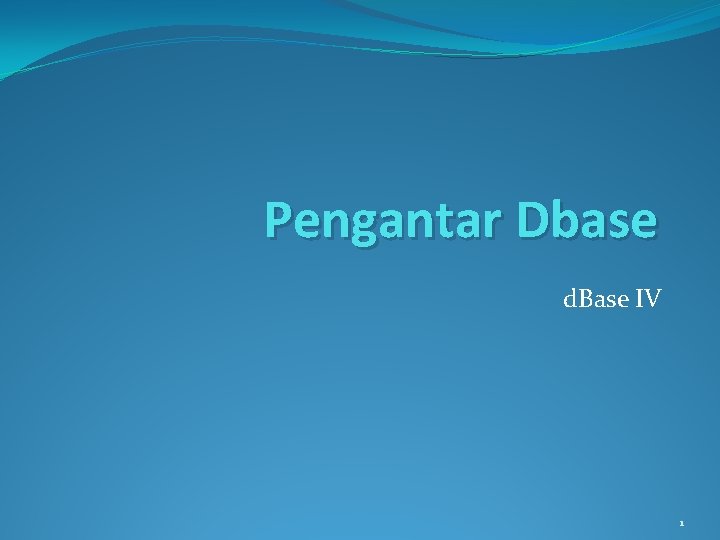 Pengantar Dbase

dBase IV

1